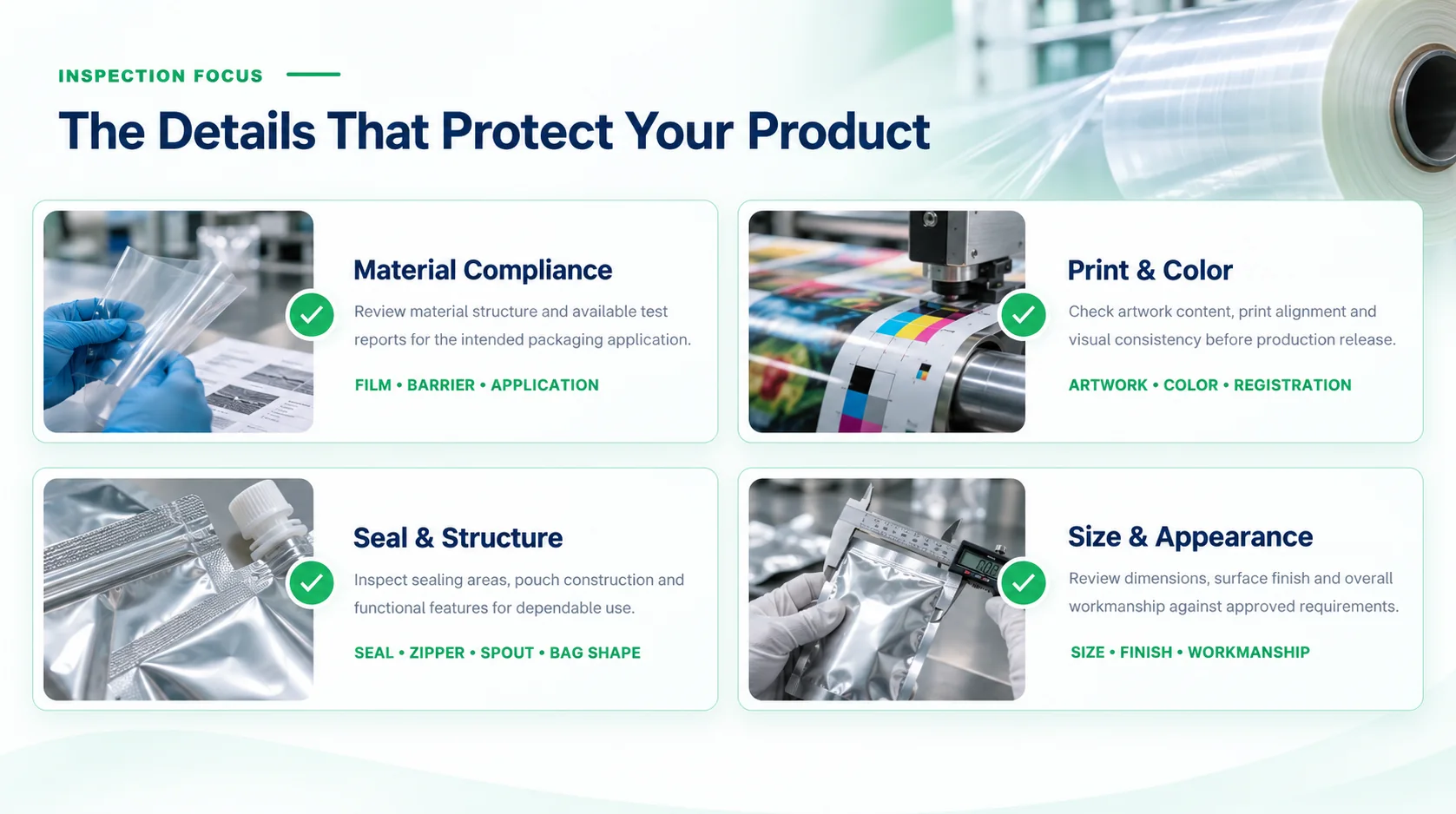 INSPECTION FOCUS

The Details That Protect Your Product

Material Compliance

Review material structure and available test reports for the intended packaging application.

FILM • BARRIER • APPLICATION

Print & Color

Check artwork content, print alignment and visual consistency before production release.

ARTWORK • COLOR • REGISTRATION

Seal & Structure

Inspect sealing areas, pouch construction and functional features for dependable use.

SEAL • ZIPPER • SPOUT • BAG SHAPE

Size & Appearance

Review dimensions, surface finish and overall workmanship against approved requirements.

SIZE • FINISH • WORKMANSHIP